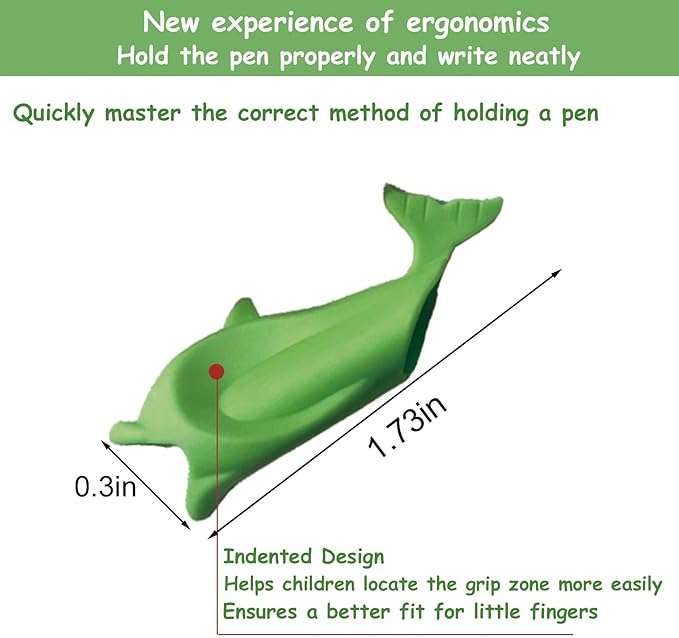 New experience of ergonomics
Hold the pen properly and write neatly

Quickly master the correct method of holding a pen

1.73in

0.3in

Indented Design
Helps children locate the grip zone more easily
Ensures a better fit for little fingers